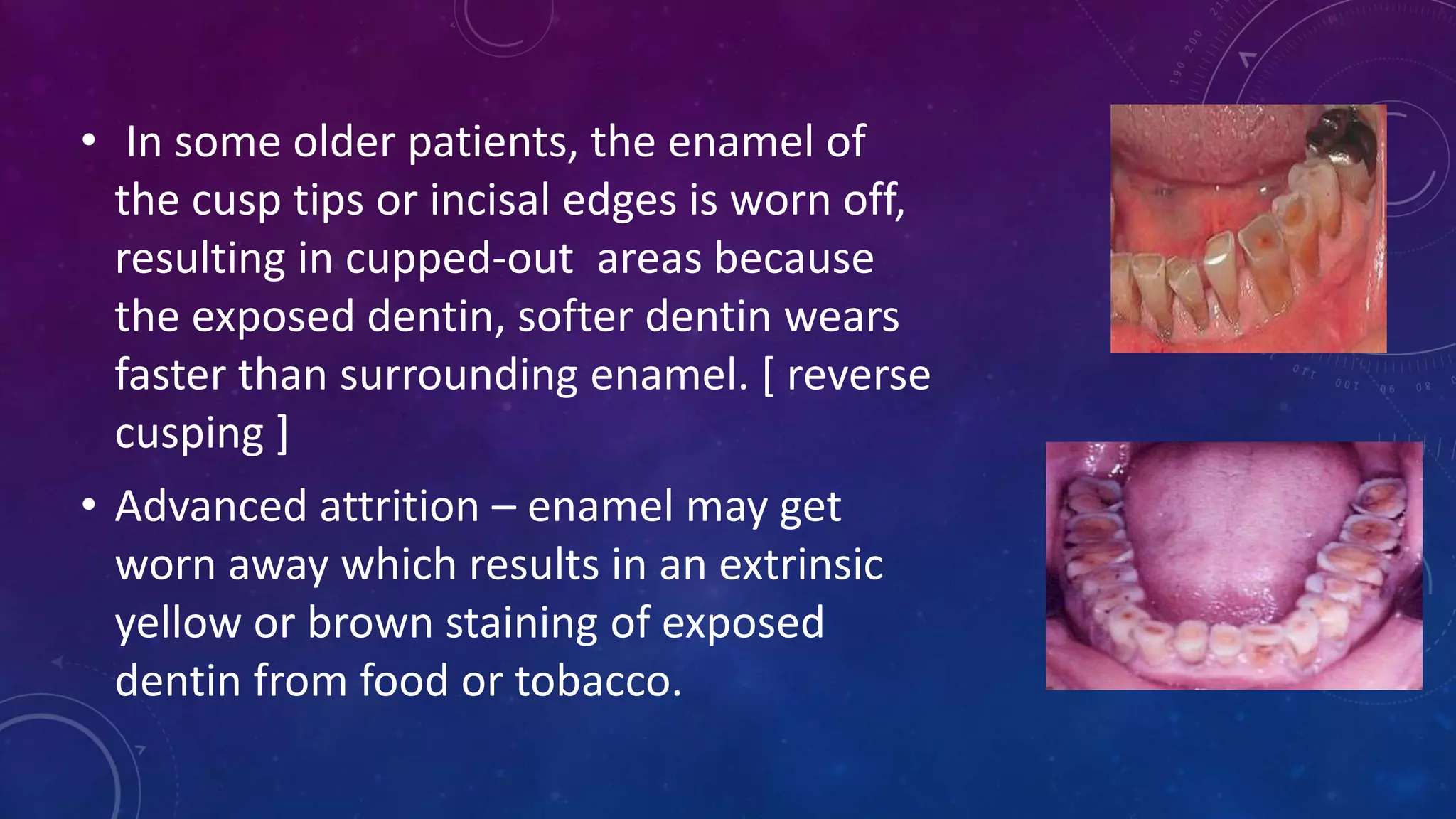 • In some older patients, the enamel of the cusp tips or incisal edges is worn off, resulting in cupped-out areas because the exposed dentin, softer dentin wears faster than surrounding enamel. [ reverse cusping ]

• Advanced attrition – enamel may get worn away which results in an extrinsic yellow or brown staining of exposed dentin from food or tobacco.